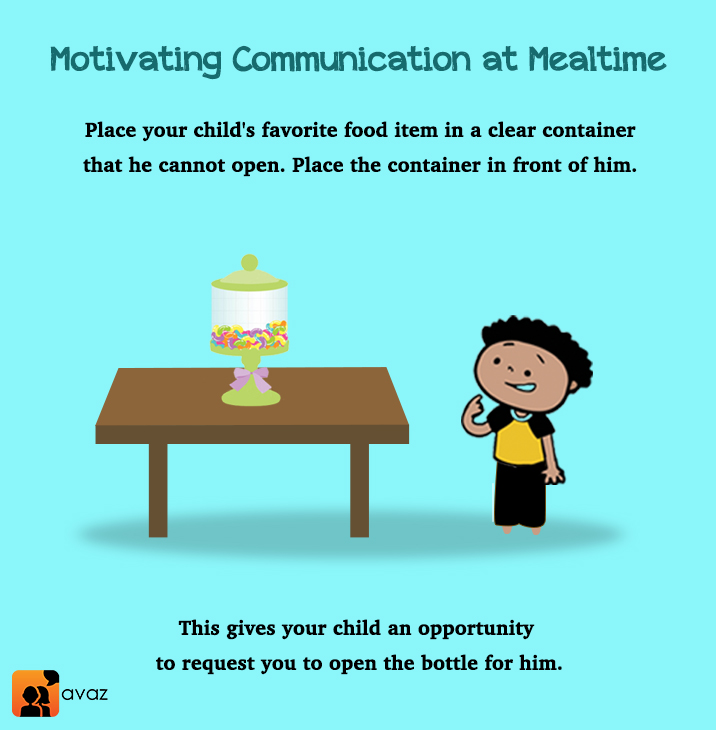 Motivating Communication at Mealtime

Place your child's favorite food item in a clear container that he cannot open. Place the container in front of him.

This gives your child an opportunity to request you to open the bottle for him.

avaz